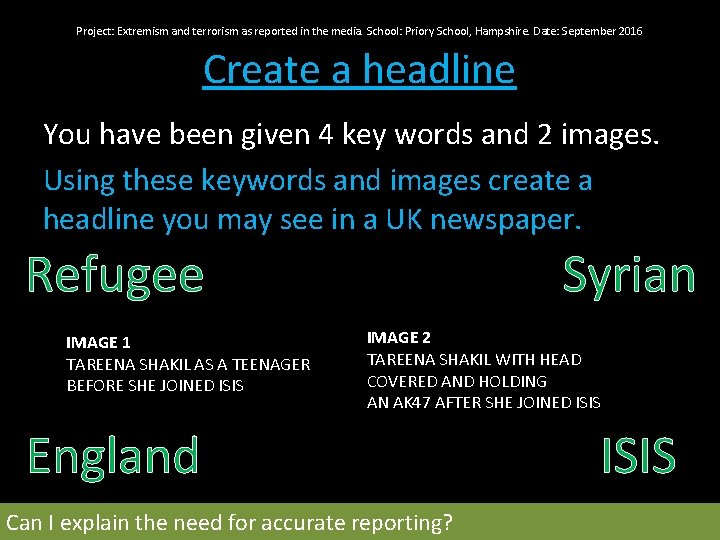 Project: Extremism and terrorism as reported in the media. School: Priory School, Hampshire. Date: September 2016

Create a headline

You have been given 4 key words and 2 images.

Using these keywords and images create a headline you may see in a UK newspaper.

Refugee

Syrian

IMAGE 1
TAREENA SHAKIL AS A TEENAGER BEFORE SHE JOINED ISIS

IMAGE 2
TAREENA SHAKIL WITH HEAD COVERED AND HOLDING AN AK47 AFTER SHE JOINED ISIS

England

ISIS

Can I explain the need for accurate reporting?